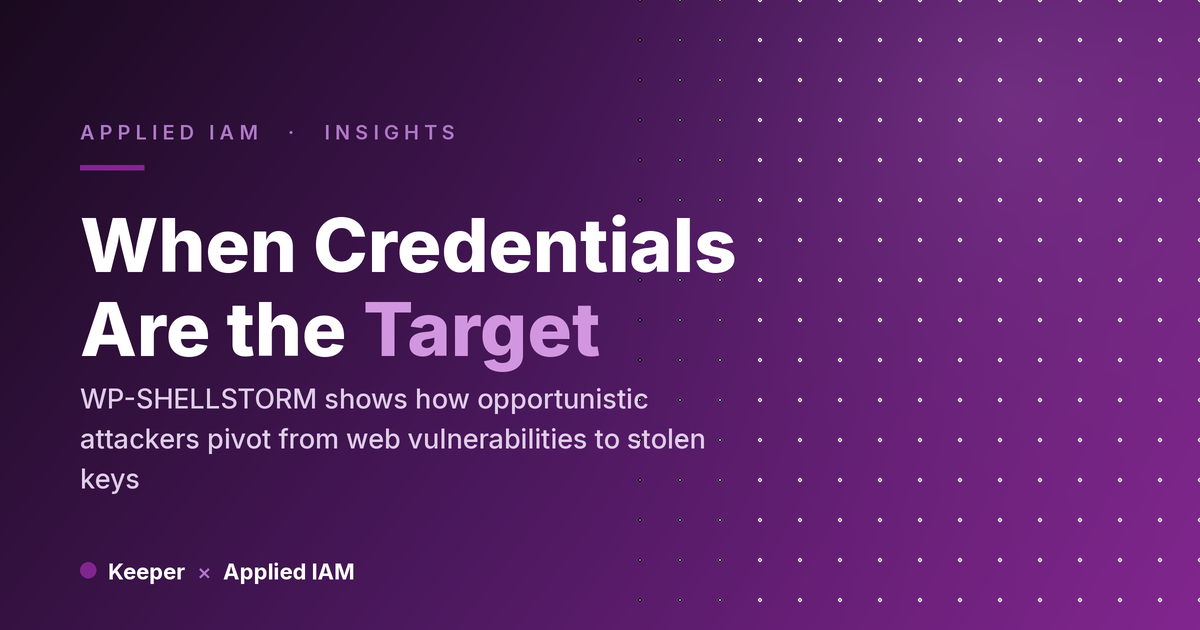 APPLIED IAM · INSIGHTS

When Credentials Are the Target

WP-SHELLSTORM shows how opportunistic attackers pivot from web vulnerabilities to stolen keys

Keeper × Applied IAM